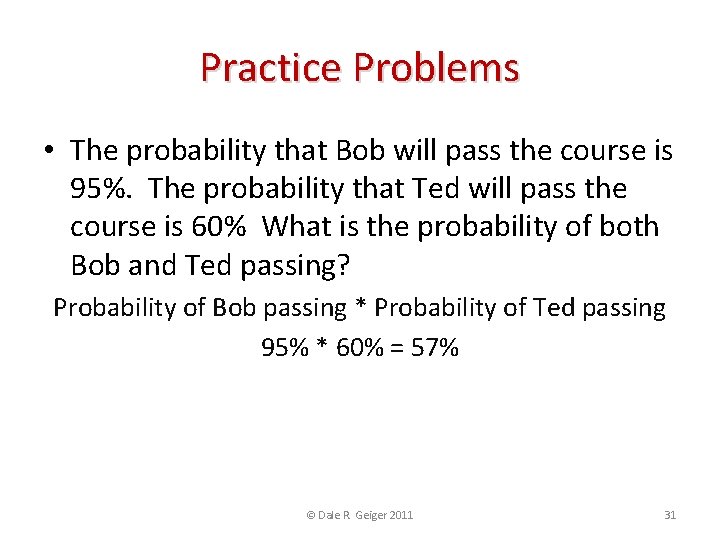 Practice Problems

• The probability that Bob will pass the course is 95%. The probability that Ted will pass the course is 60% What is the probability of both Bob and Ted passing?

Probability of Bob passing * Probability of Ted passing

95% * 60% = 57%

© Dale R Geiger 2011

31